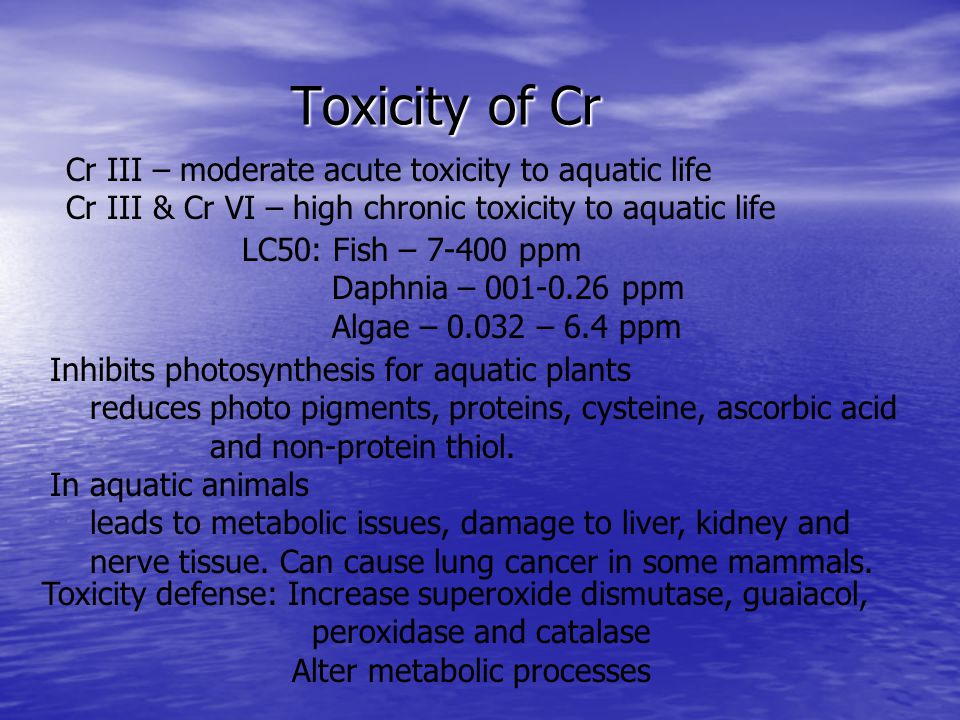 Toxicity of Cr

Cr III – moderate acute toxicity to aquatic life
Cr III & Cr VI – high chronic toxicity to aquatic life

LC50: Fish – 7-400 ppm
Daphnia – 001-0.26 ppm
Algae – 0.032 – 6.4 ppm

Inhibits photosynthesis for aquatic plants
reduces photo pigments, proteins, cysteine, ascorbic acid and non-protein thiol.

In aquatic animals
leads to metabolic issues, damage to liver, kidney and nerve tissue. Can cause lung cancer in some mammals.

Toxicity defense: Increase superoxide dismutase, guaiacol, peroxidase and catalase
Alter metabolic processes